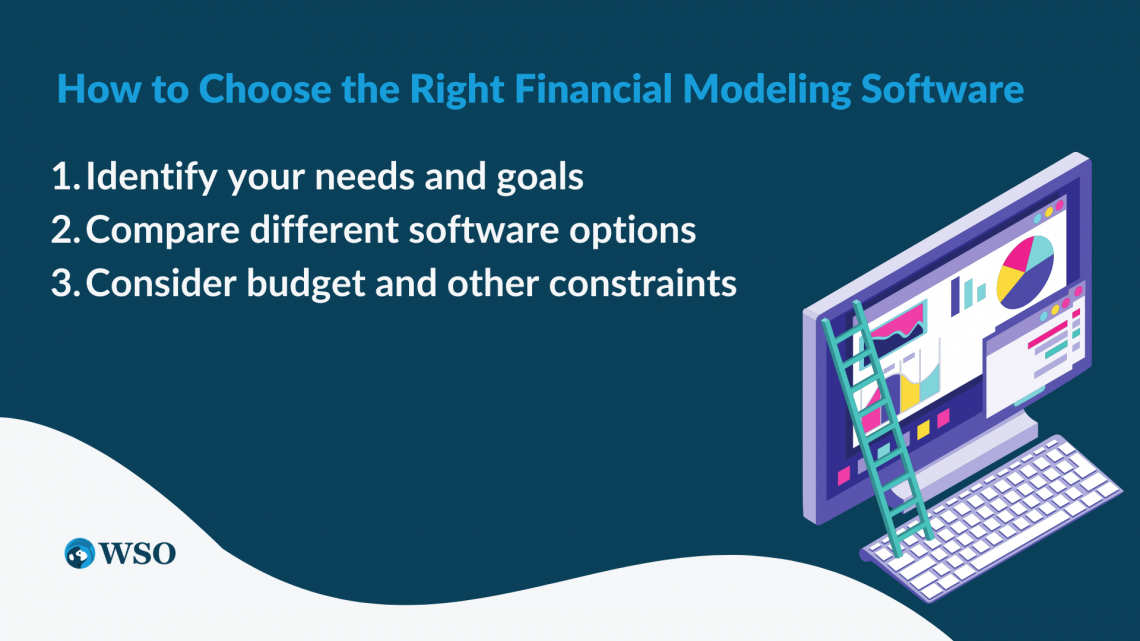 How to Choose the Right Financial Modeling Software

1. Identify your needs and goals
2. Compare different software options
3. Consider budget and other constraints

WSO